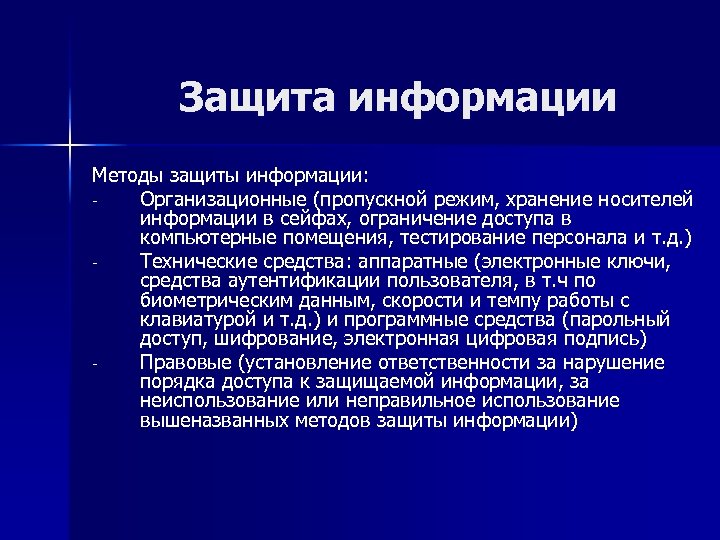 Защита информации

Методы защиты информации:

- Организационные (пропускной режим, хранение носителей информации в сейфах, ограничение доступа в компьютерные помещения, тестирование персонала и т.д.)
- Технические средства: аппаратные (электронные ключи, средства аутентификации пользователя, в т.ч по биометрическим данным, скорости и темпу работы с клавиатурой и т.д.) и программные средства (парольный доступ, шифрование, электронная цифровая подпись)
- Правовые (установление ответственности за нарушение порядка доступа к защищаемой информации, за неиспользование или неправильное использование вышеназванных методов защиты информации)